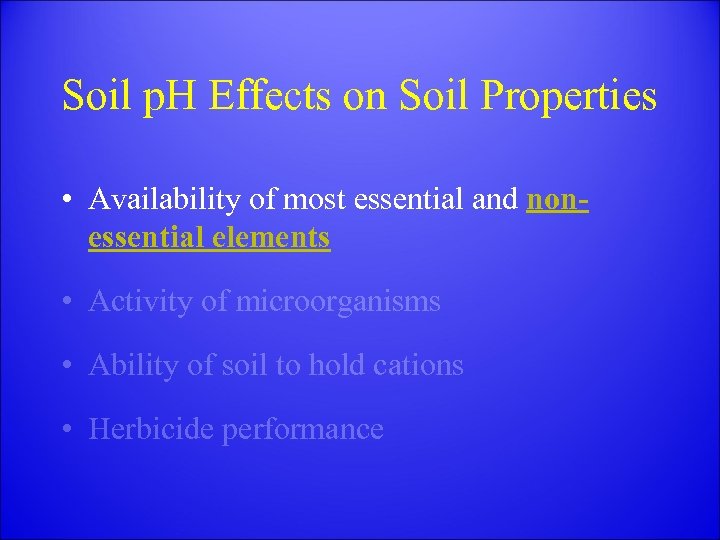 Soil pH Effects on Soil Properties

• Availability of most essential and non-essential elements

• Activity of microorganisms

• Ability of soil to hold cations

• Herbicide performance